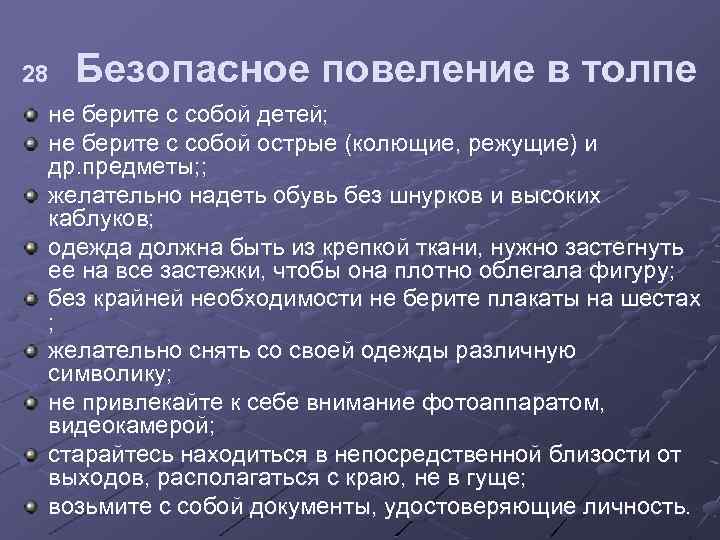 28 Безопасное повеление в толпе

не берите с собой детей;

не берите с собой острые (колющие, режущие) и др.предметы;;

желательно надеть обувь без шнурков и высоких каблуков;

одежда должна быть из крепкой ткани, нужно застегнуть ее на все застежки, чтобы она плотно облегала фигуру;

без крайней необходимости не берите плакаты на шестах ;

желательно снять со своей одежды различную символику;

не привлекайте к себе внимание фотоаппаратом, видеокамерой;

старайтесь находиться в непосредственной близости от выходов, располагаться с краю, не в гуще;

возьмите с собой документы, удостоверяющие личность.